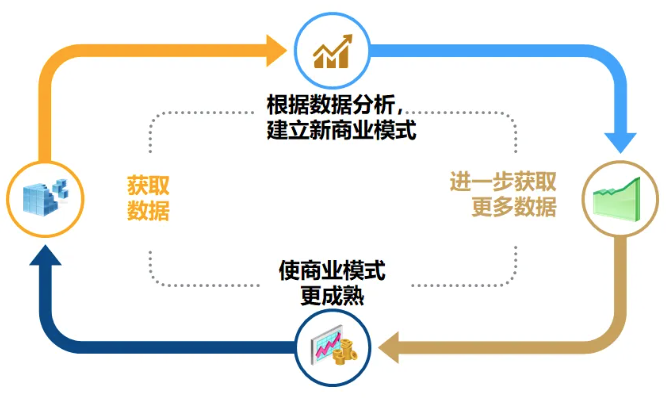 根据数据分析，建立新商业模式

获取数据

进一步获取更多数据

使商业模式更成熟